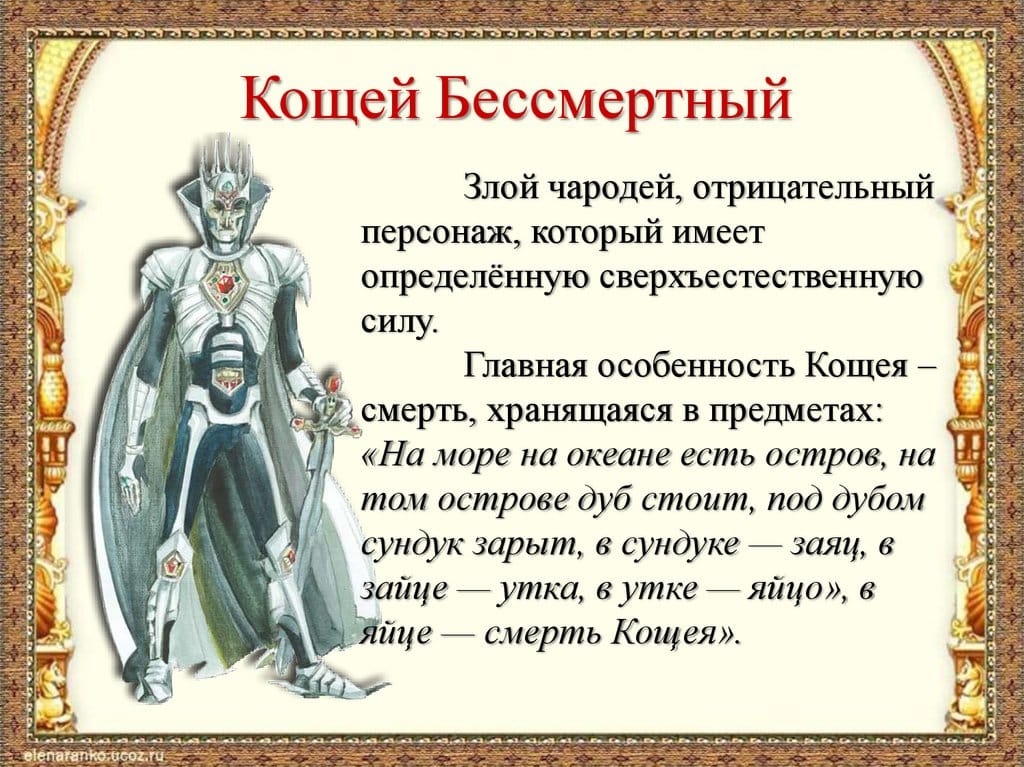 Кощей Бессмертный

Злой чародей, отрицательный персонаж, который имеет определённую сверхъестественную силу.

Главная особенность Кощея – смерть, хранящаяся в предметах: «На море на океане есть остров, на том острове дуб стоит, под дубом сундук зарыт, в сундуке — заяц, в зайце — утка, в утке — яйцо», в яйце — смерть Кощея».

elenaranko.ucoz.ru